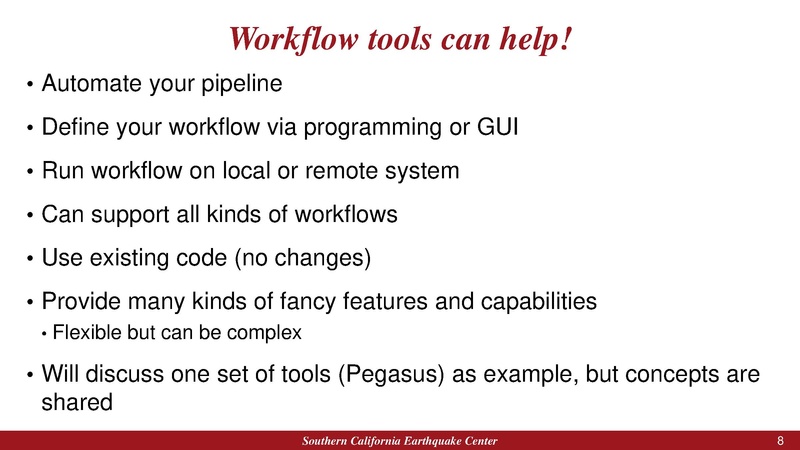 Workflow tools can help!

• Automate your pipeline

• Define your workflow via programming or GUI

• Run workflow on local or remote system

• Can support all kinds of workflows

• Use existing code (no changes)

• Provide many kinds of fancy features and capabilities
  • Flexible but can be complex

• Will discuss one set of tools (Pegasus) as example, but concepts are shared

Southern California Earthquake Center

8